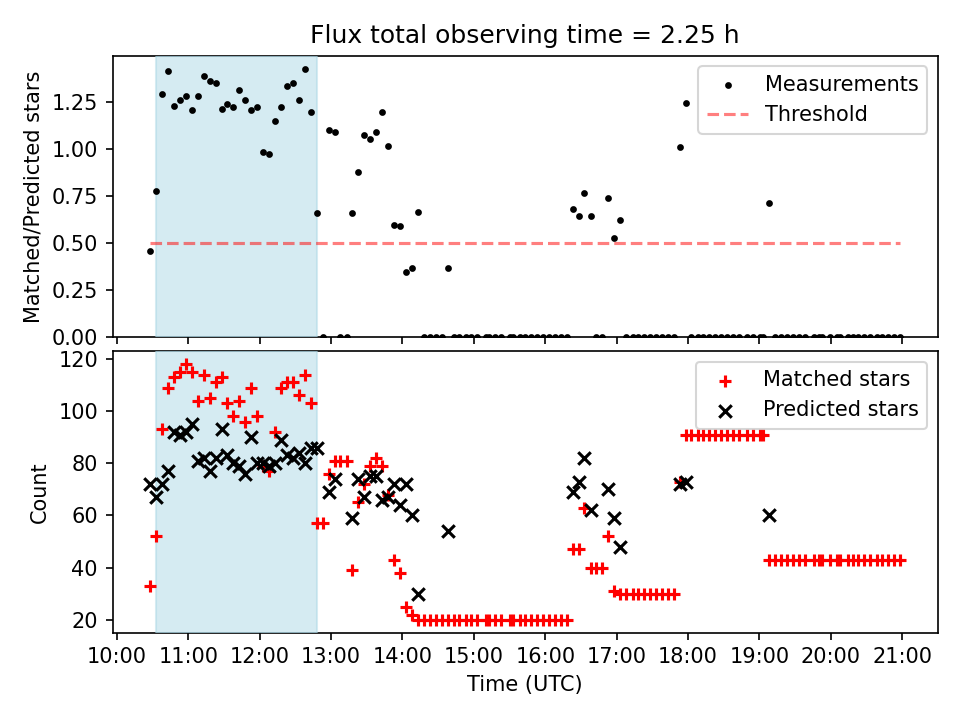 Flux total observing time = 2.25 h

Matched/Predicted stars

1.25
1.00
0.75
0.50
0.25
0.00

Measurements
Threshold

Count

120
100
80
60
40
20

Matched stars
Predicted stars

10:00 11:00 12:00 13:00 14:00 15:00 16:00 17:00 18:00 19:00 20:00 21:00

Time (UTC)